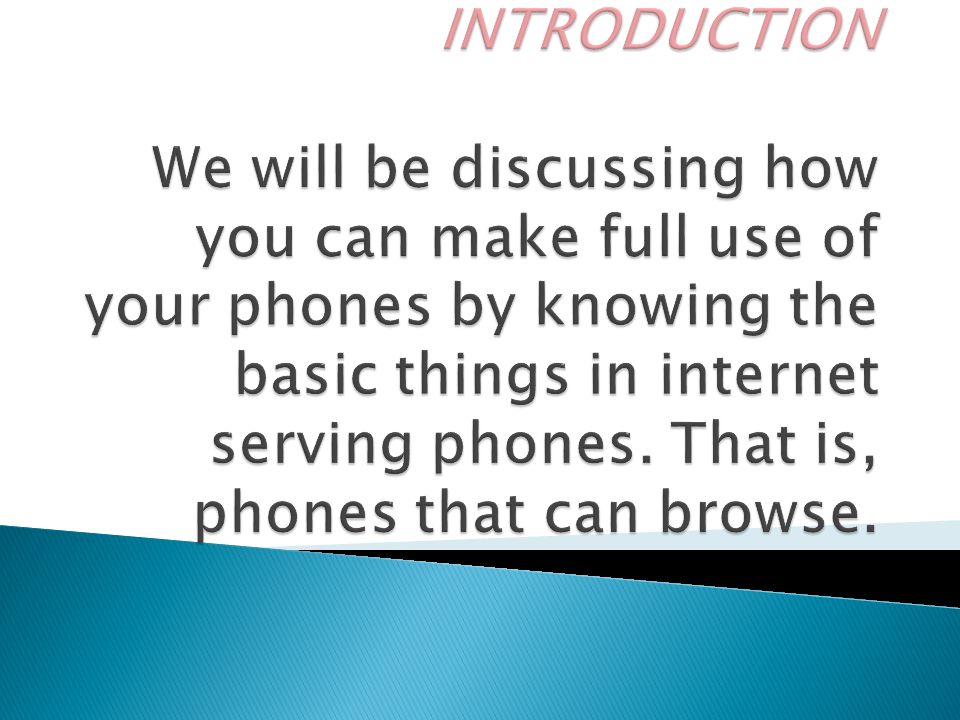 INTRODUCTION

We will be discussing how you can make full use of your phones by knowing the basic things in internet serving phones. That is, phones that can browse.